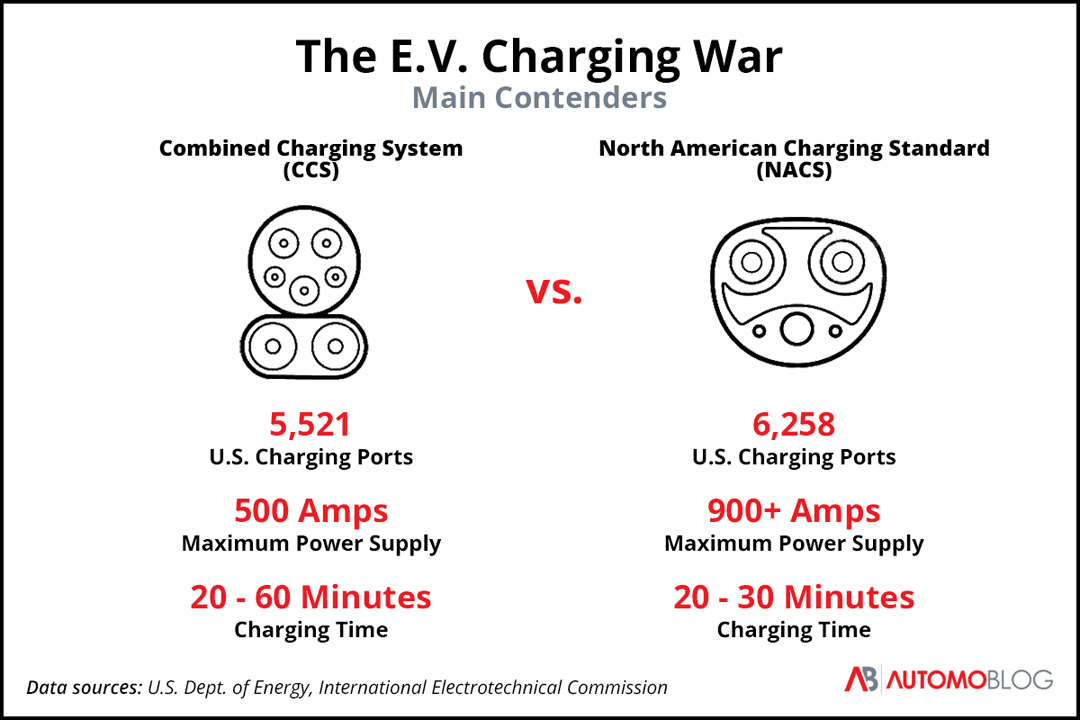 The E.V. Charging War
Main Contenders

Combined Charging System (CCS)

5,521
U.S. Charging Ports

500 Amps
Maximum Power Supply

20 - 60 Minutes
Charging Time

vs.

North American Charging Standard (NACS)

6,258
U.S. Charging Ports

900+ Amps
Maximum Power Supply

20 - 30 Minutes
Charging Time

Data sources: U.S. Dept. of Energy, International Electrotechnical Commission

AB AUTOMOBLOG